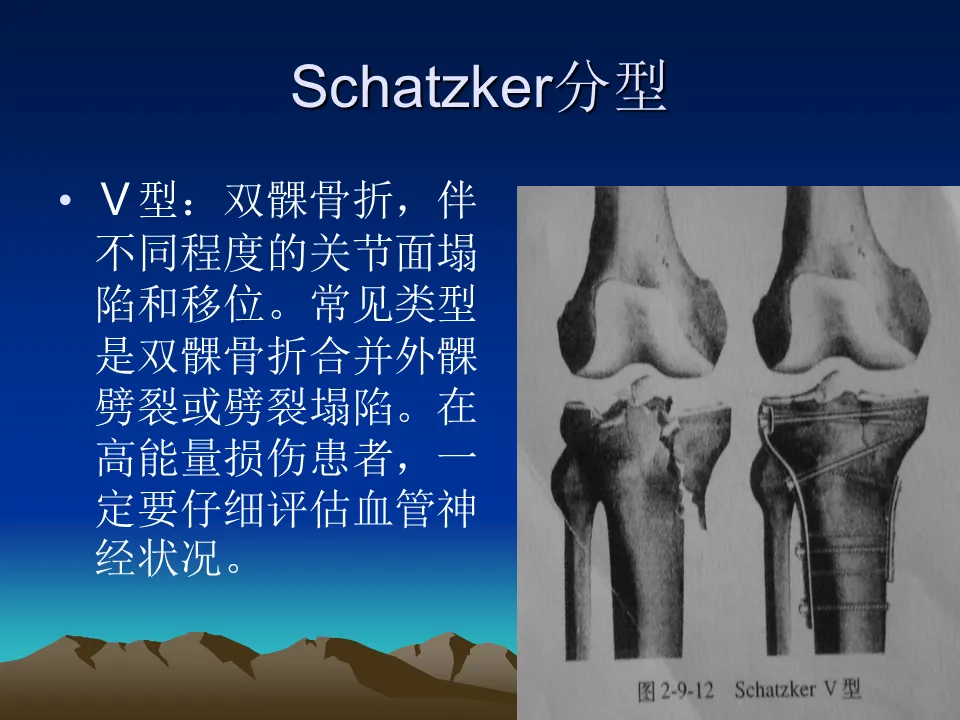 Schatzker分型

• Ⅴ型：双髁骨折，伴不同程度的关节面塌陷和移位。常见类型是双髁骨折合并外髁劈裂或劈裂塌陷。在高能量损伤患者，一定要仔细评估血管神经状况。

图 2-9-12 Schatzker Ⅴ型